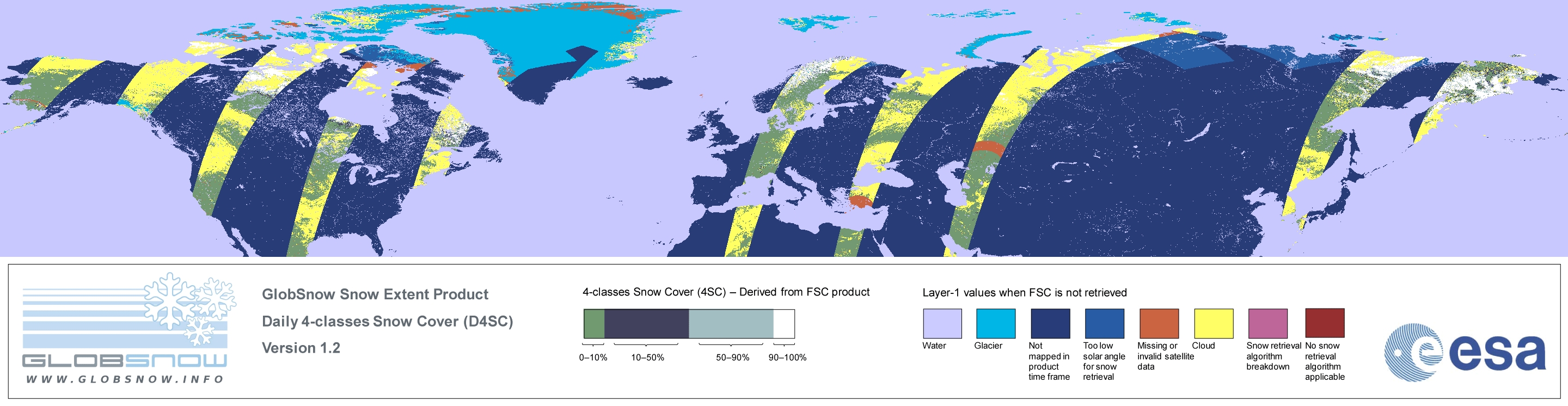 GLOBSNOW
WWW.GLOBSNOW.INFO

GlobSnow Snow Extent Product
Daily 4-classes Snow Cover (D4SC)
Version 1.2

4-classes Snow Cover (4SC) – Derived from FSC product

0–10%
10–50%
50–90%
90–100%

Layer-1 values when FSC is not retrieved

Water
Glacier
Not mapped in product time frame
Too low solar angle for snow retrieval
Missing or invalid satellite data
Cloud
Snow retrieval algorithm breakdown
No snow retrieval algorithm applicable

esa